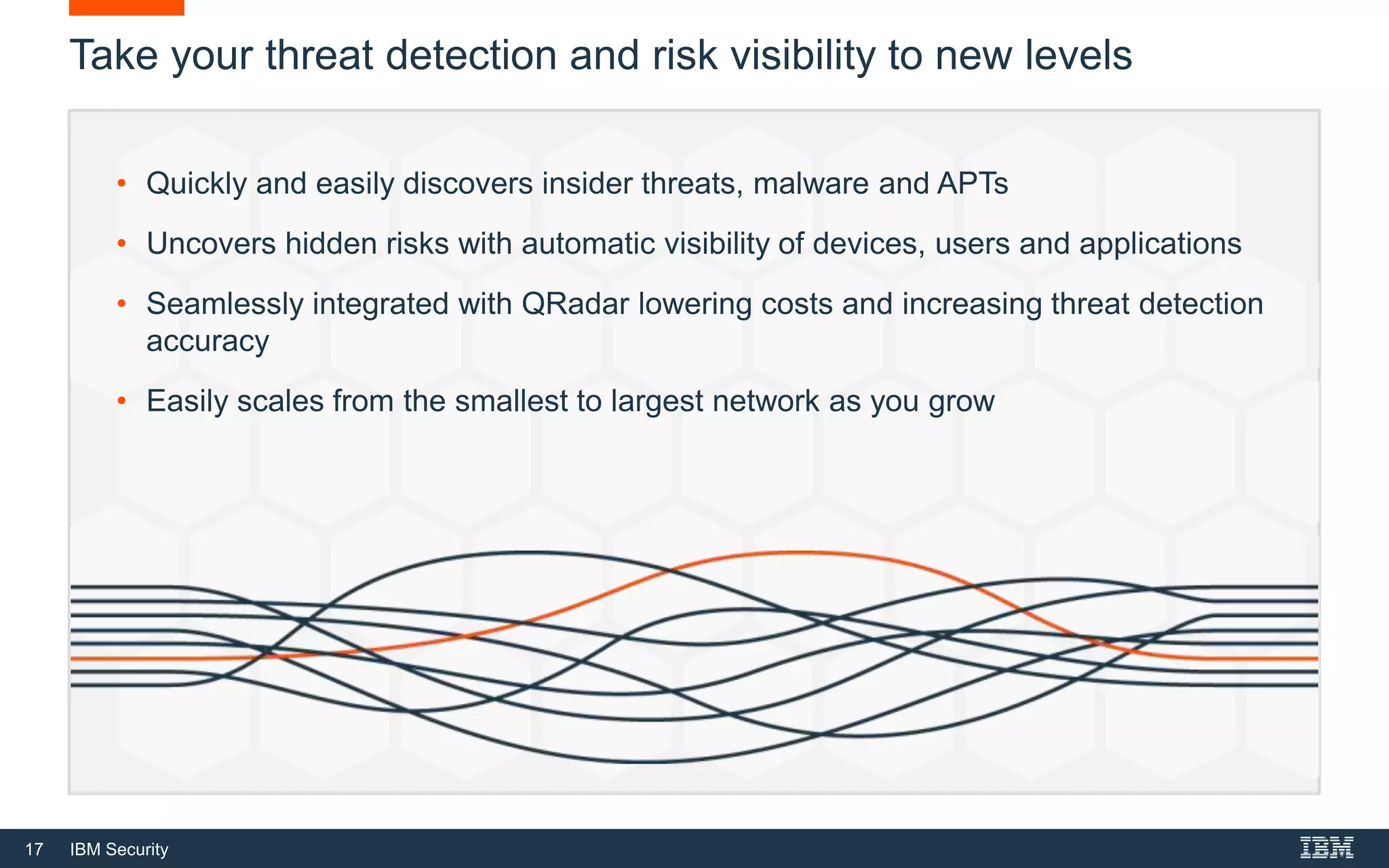 Take your threat detection and risk visibility to new levels

• Quickly and easily discovers insider threats, malware and APTs

• Uncovers hidden risks with automatic visibility of devices, users and applications

• Seamlessly integrated with QRadar lowering costs and increasing threat detection accuracy

• Easily scales from the smallest to largest network as you grow

17 IBM Security

IBM